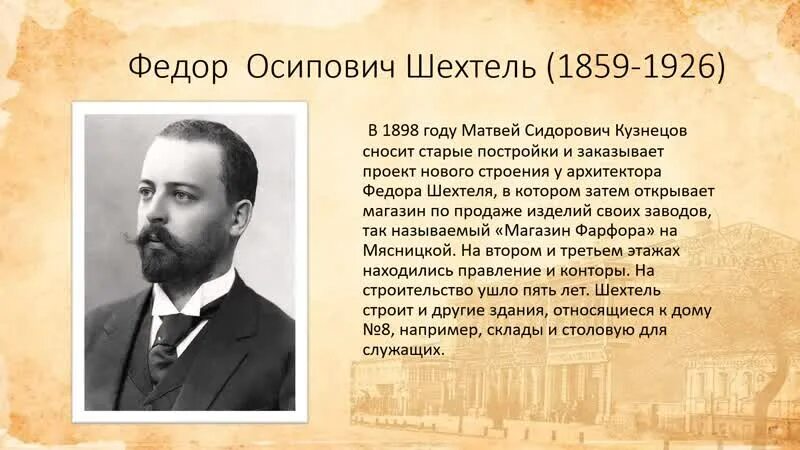 Федор Осипович Шехтель (1859-1926)

В 1898 году Матвей Сидорович Кузнецов сносит старые постройки и заказывает проект нового строения у архитектора Федора Шехтеля, в котором затем открывает магазин по продаже изделий своих заводов, так называемый «Магазин Фарфора» на Мясницкой. На втором и третьем этажах находились правление и конторы. На строительство ушло пять лет. Шехтель строит и другие здания, относящиеся к дому №8, например, склады и столовую для служащих.